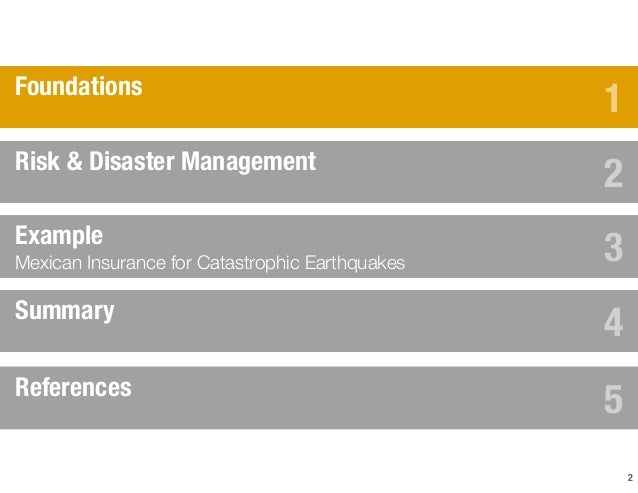 Foundations
1

Risk & Disaster Management
2

Example
Mexican Insurance for Catastrophic Earthquakes
3

Summary
4

References
5

2